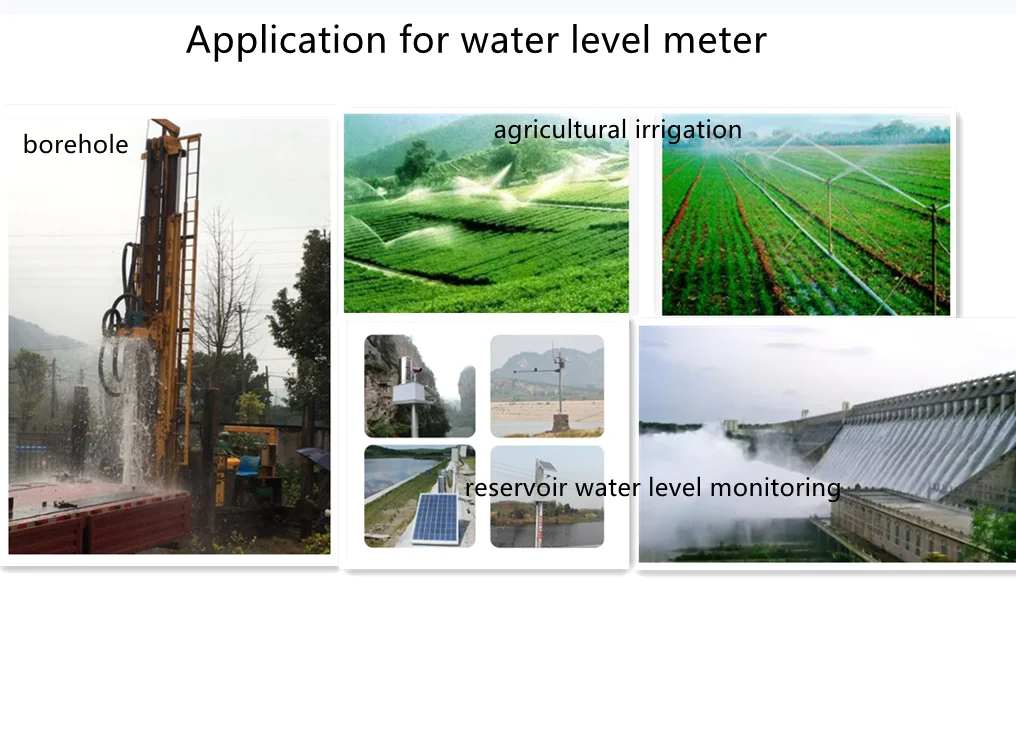 Application for water level meter

borehole

agricultural irrigation

reservoir water level monitoring